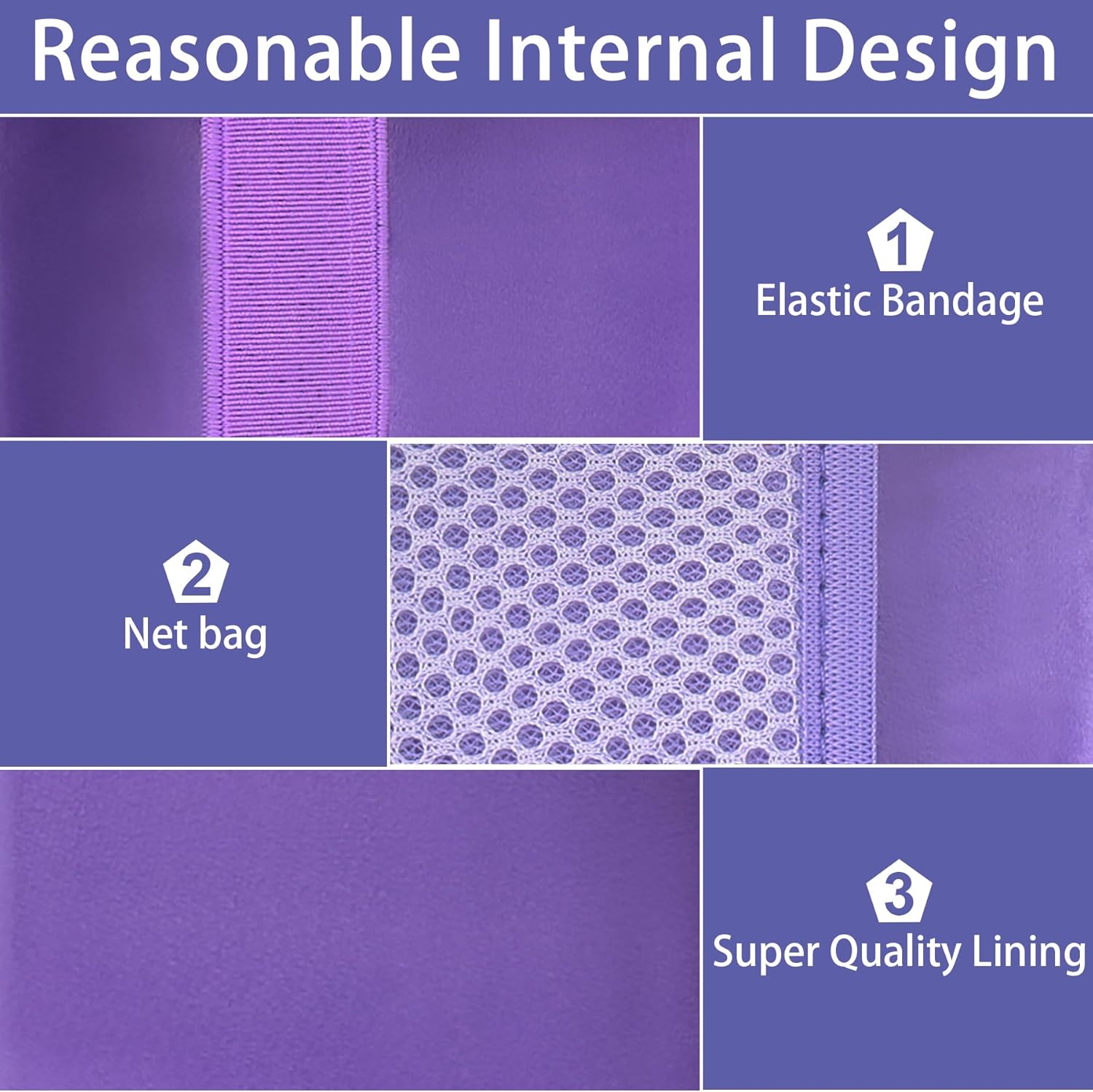 Reasonable Internal Design

1
Elastic Bandage

2
Net bag

3
Super Quality Lining